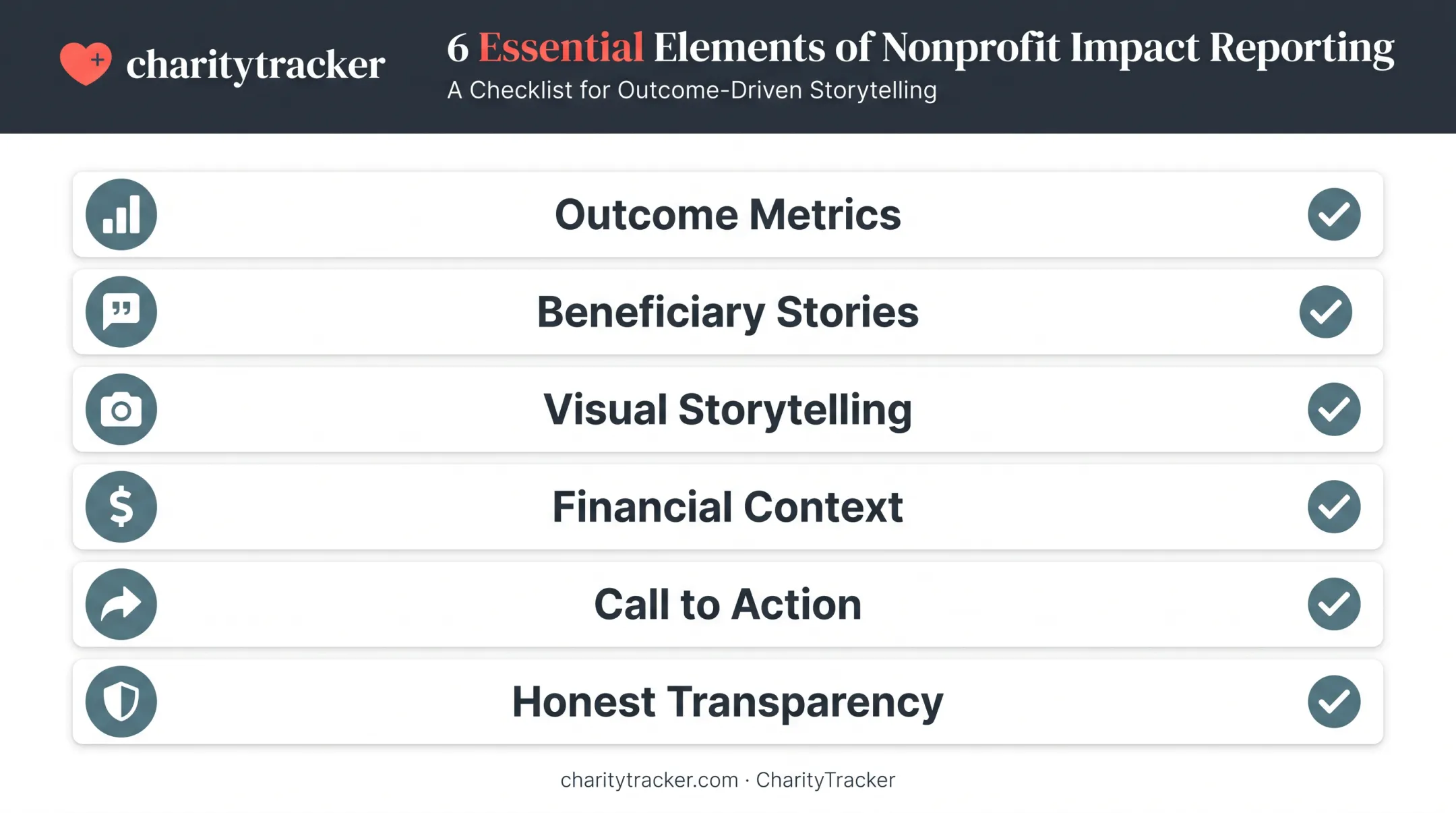 charitytracker

6 Essential Elements of Nonprofit Impact Reporting

A Checklist for Outcome-Driven Storytelling

Outcome Metrics

Beneficiary Stories

Visual Storytelling

Financial Context

Call to Action

Honest Transparency

charitytracker.com · CharityTracker